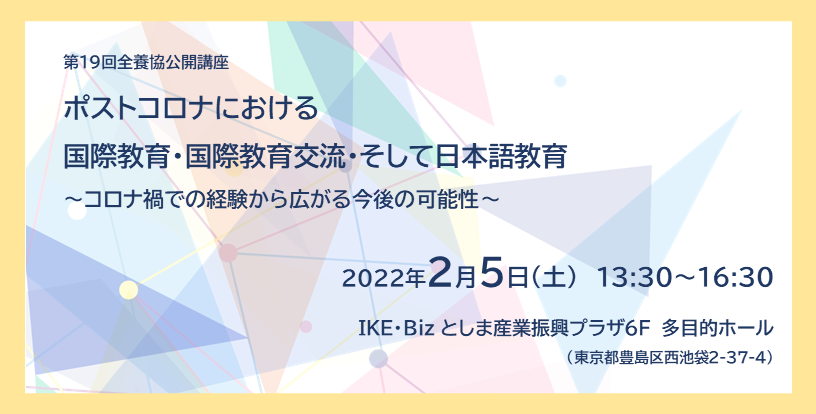 第19回全養協公開講座

ポストコロナにおける
国際教育・国際教育交流・そして日本語教育
～コロナ禍での経験から広がる今後の可能性～

2022年2月5日(土) 13:30～16:30

IKE・Biz としま産業振興プラザ6F 多目的ホール
(東京都豊島区西池袋2-37-4)